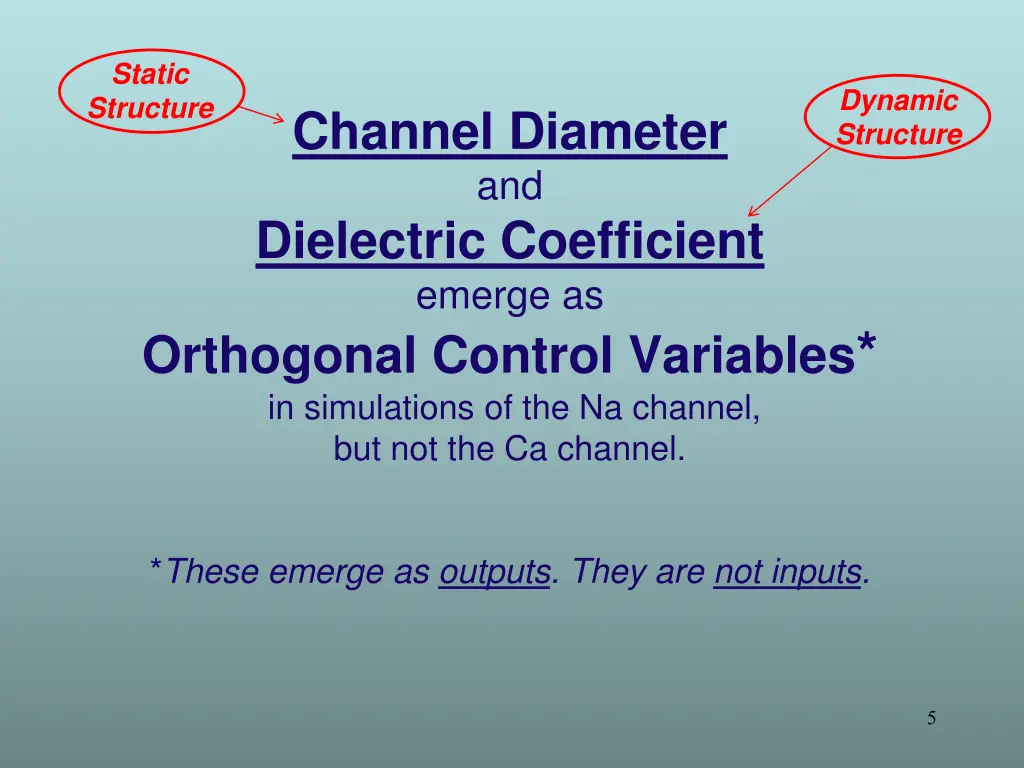 Static Structure

Dynamic Structure

Channel Diameter
and
Dielectric Coefficient
emerge as
Orthogonal Control Variables*
in simulations of the Na channel,
but not the Ca channel.

*These emerge as outputs. They are not inputs.

5